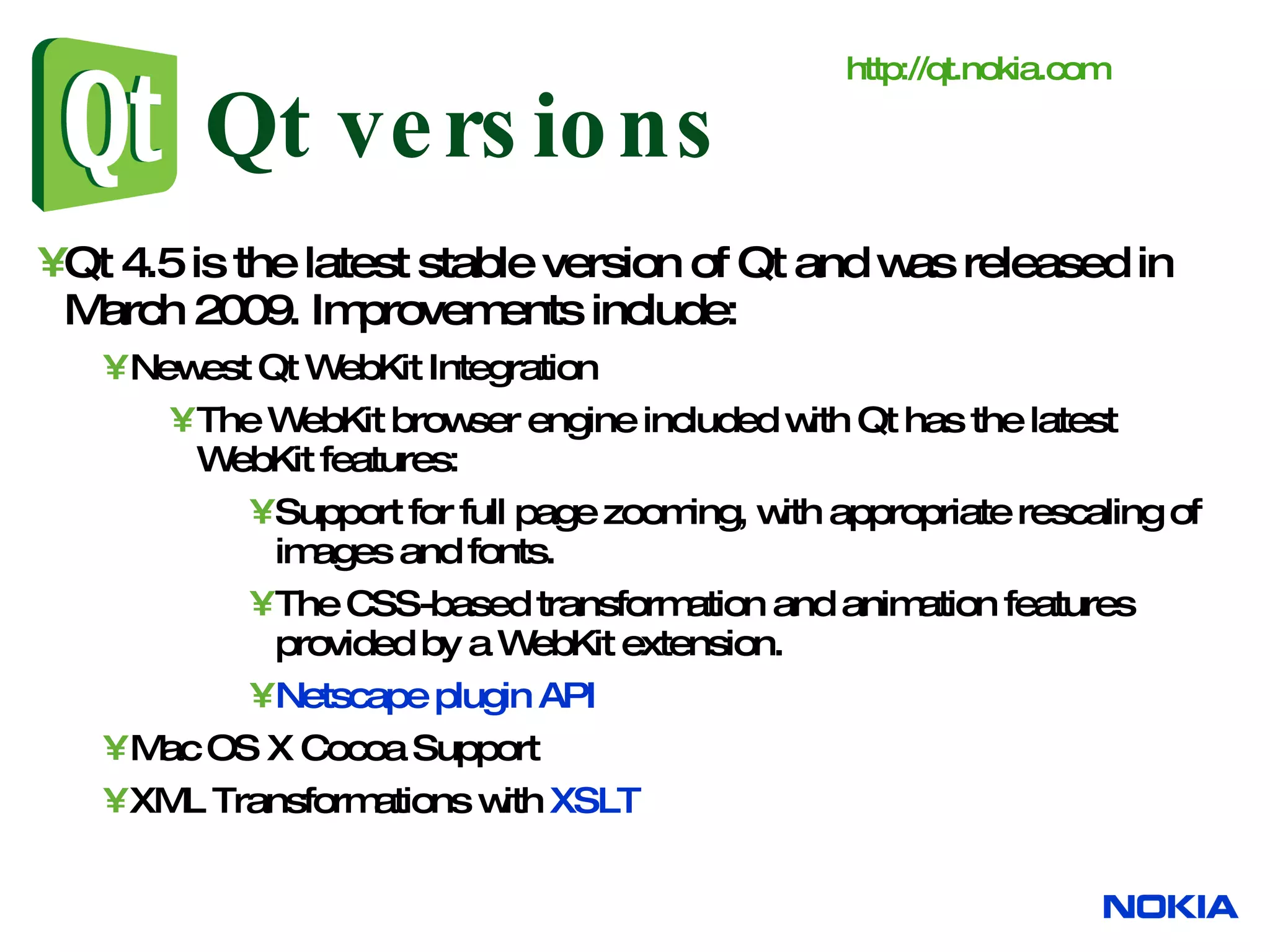 Qt

Qt versions

http://qt.nokia.com

¥Qt 4.5 is the latest stable version of Qt and was released in March 2009. Improvements include:

¥Newest Qt WebKit Integration

¥The WebKit browser engine included with Qt has the latest WebKit features:

¥Support for full page zooming, with appropriate rescaling of images and fonts.

¥The CSS-based transformation and animation features provided by a WebKit extension.

¥Netscape plugin API

¥Mac OS X Cocoa Support

¥XML Transformations with XSLT

NOKIA